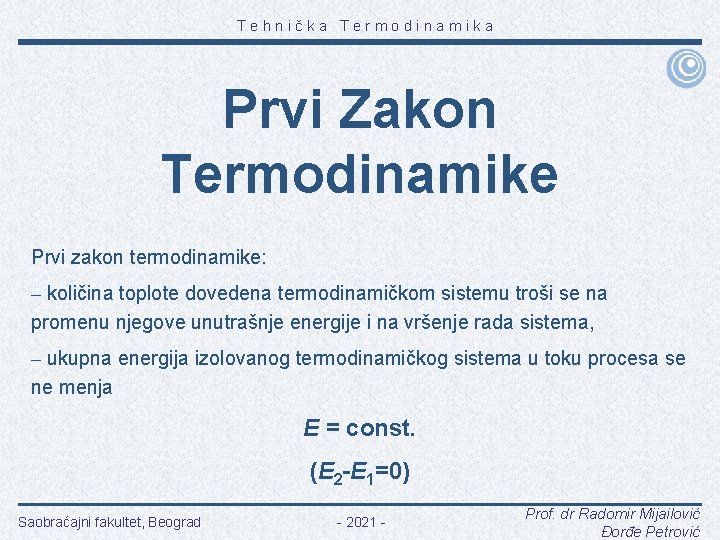 Tehnička Termodinamika

Prvi Zakon Termodinamike

Prvi zakon termodinamike:

– količina toplote dovedena termodinamičkom sistemu troši se na promenu njegove unutrašnje energije i na vršenje rada sistema,

– ukupna energija izolovanog termodinamičkog sistema u toku procesa se ne menja

$E = \text{const.}$

$(E_2 - E_1 = 0)$

Saobraćajni fakultet, Beograd

- 2021 -

Prof. dr Radomir Mijailović
Đorđe Petrović